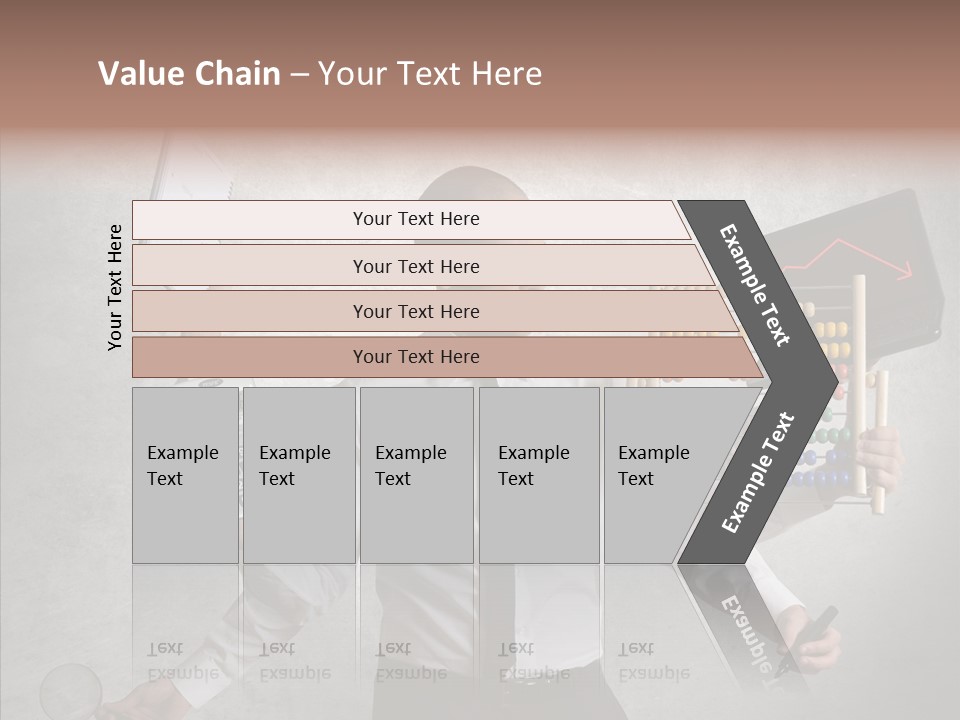 Value Chain – Your Text Here

Your Text Here

Your Text Here

Your Text Here

Your Text Here

Your Text Here

Example Text

Example Text

Example Text

Example Text

Example Text

Example Text

Example Text